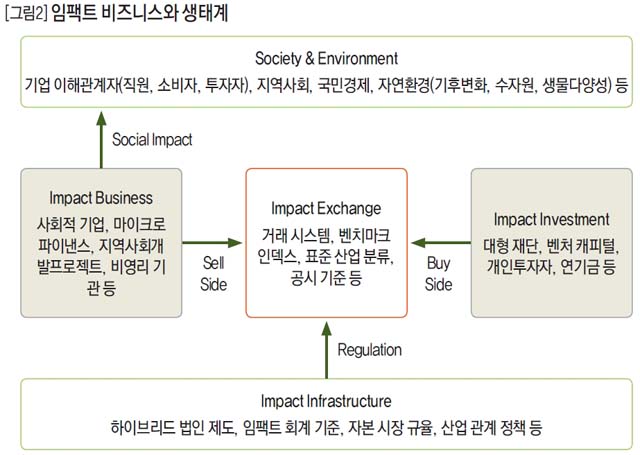 [그림2] 임팩트 비즈니스와 생태계

Society & Environment
기업 이해관계자(직원, 소비자, 투자자), 지역사회, 국민경제, 자연환경(기후변화, 수자원, 생물다양성) 등

Social Impact

Impact Business
사회적 기업, 마이크로 파이낸스, 지역사회개발프로젝트, 비영리 기관 등

Sell Side

Impact Exchange
거래 시스템, 벤치마크 인덱스, 표준 산업 분류, 공시 기준 등

Buy Side

Impact Investment
대형 재단, 벤처 캐피털, 개인투자자, 연기금 등

Regulation

Impact Infrastructure
하이브리드 법인 제도, 임팩트 회계 기준, 자본 시장 규율, 산업 관계 정책 등